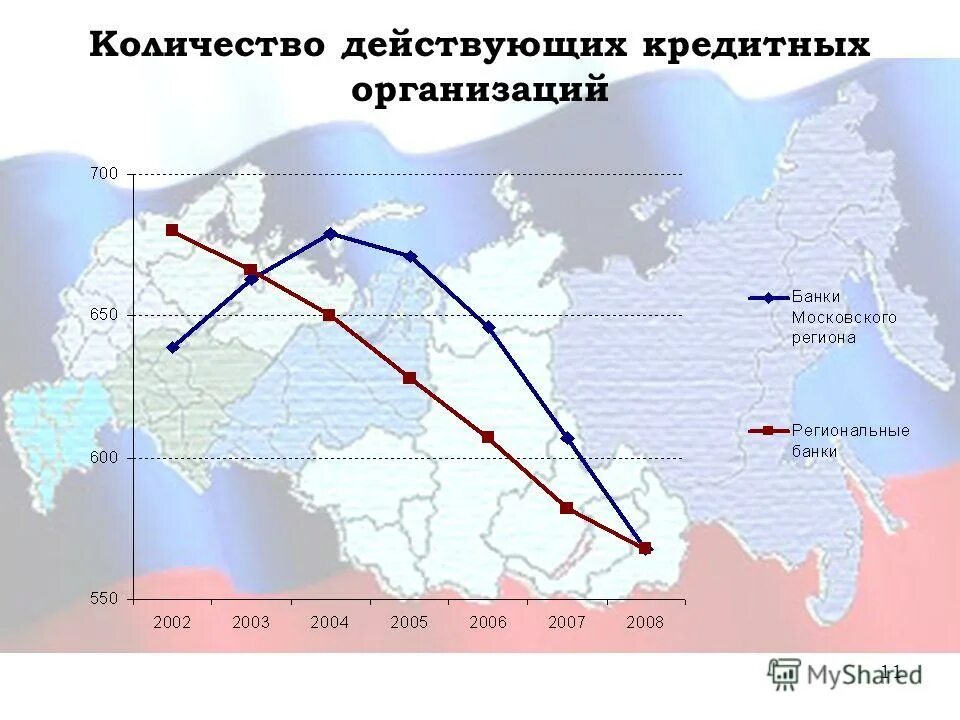 Количество действующих кредитных организаций

700
650
600
550

2002 2003 2004 2005 2006 2007 2008

Банки Московского региона

Региональные банки

11

MyShared